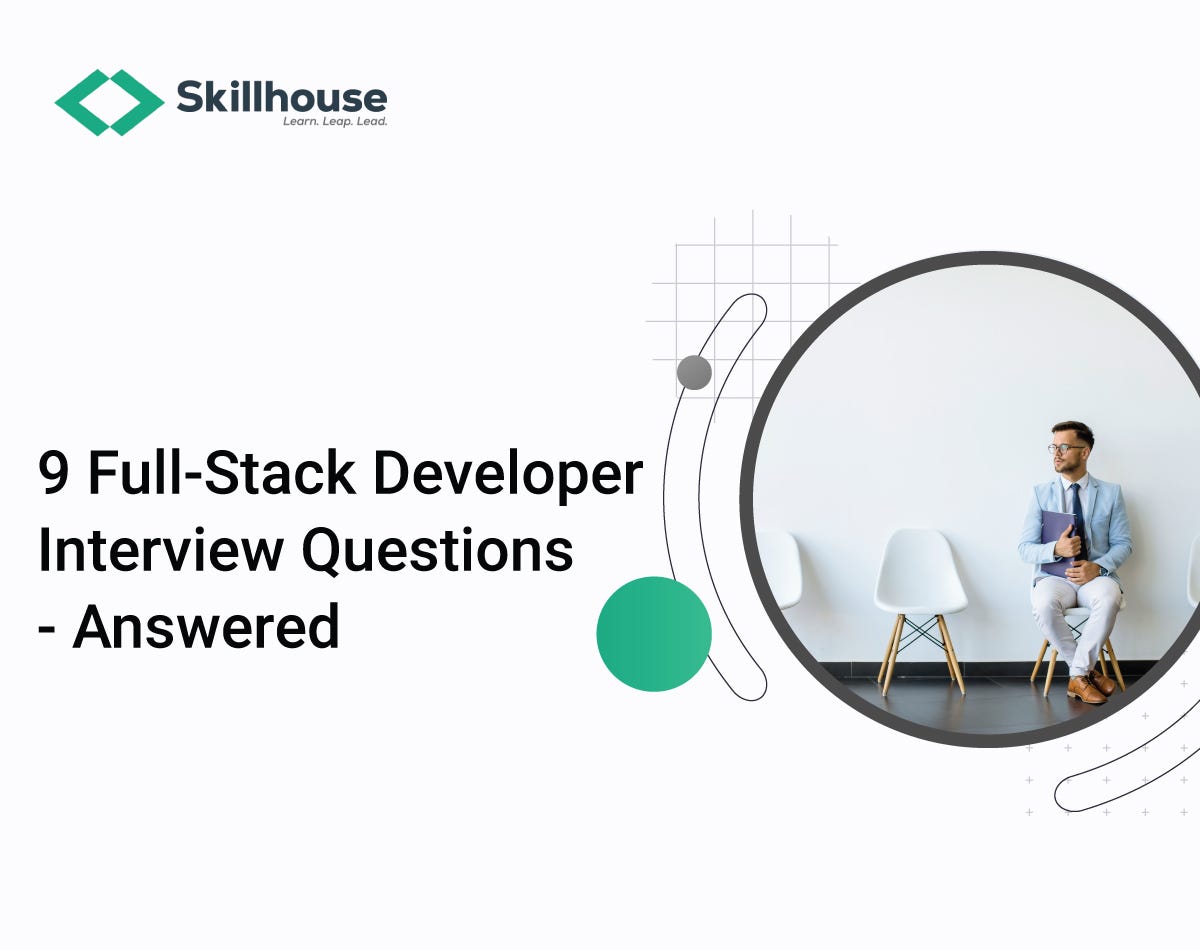 Skillhouse
Learn. Leap. Lead.

9 Full-Stack Developer Interview Questions - Answered